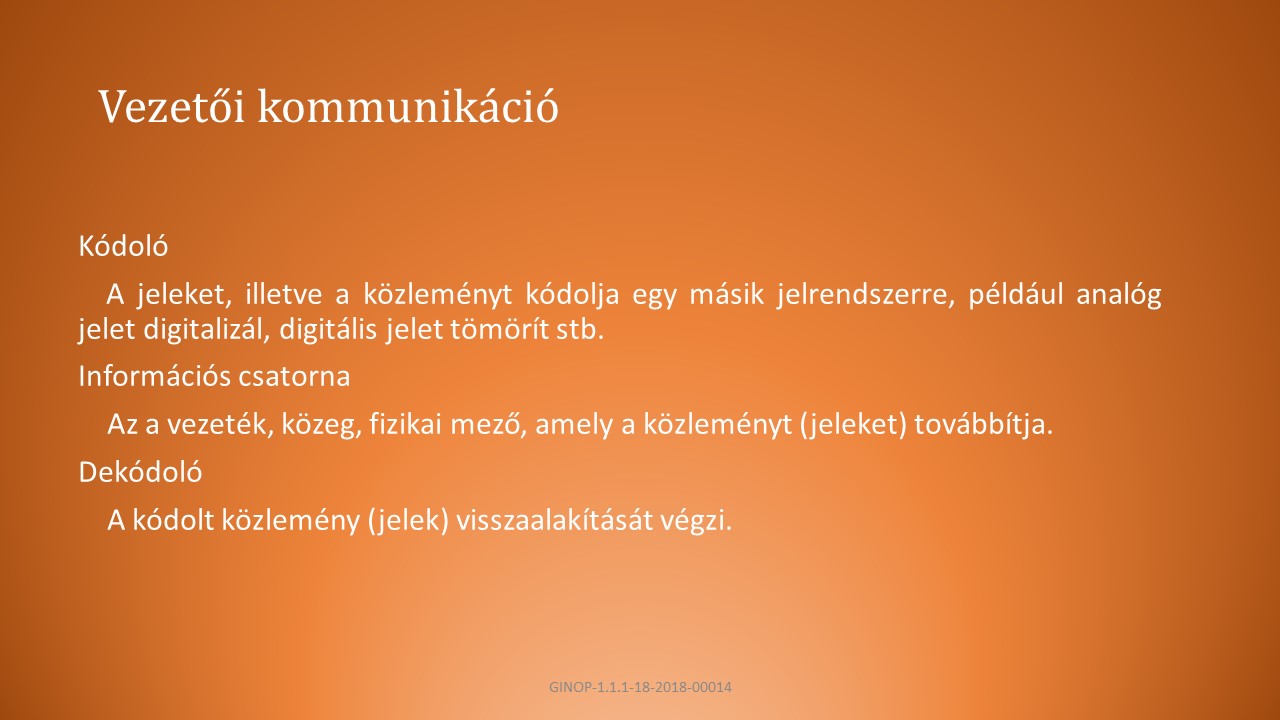 Vezetői kommunikáció

Kódoló

A jeleket, illetve a közleményt kódolja egy másik jelrendszerre, például analóg jelet digitalizál, digitális jelet tömörít stb.

Információs csatorna

Az a vezeték, közeg, fizikai mező, amely a közleményt (jeleket) továbbítja.

Dekódoló

A kódolt közlemény (jelek) visszaalakítását végzi.

GINOP-1.1.1-18-2018-00014